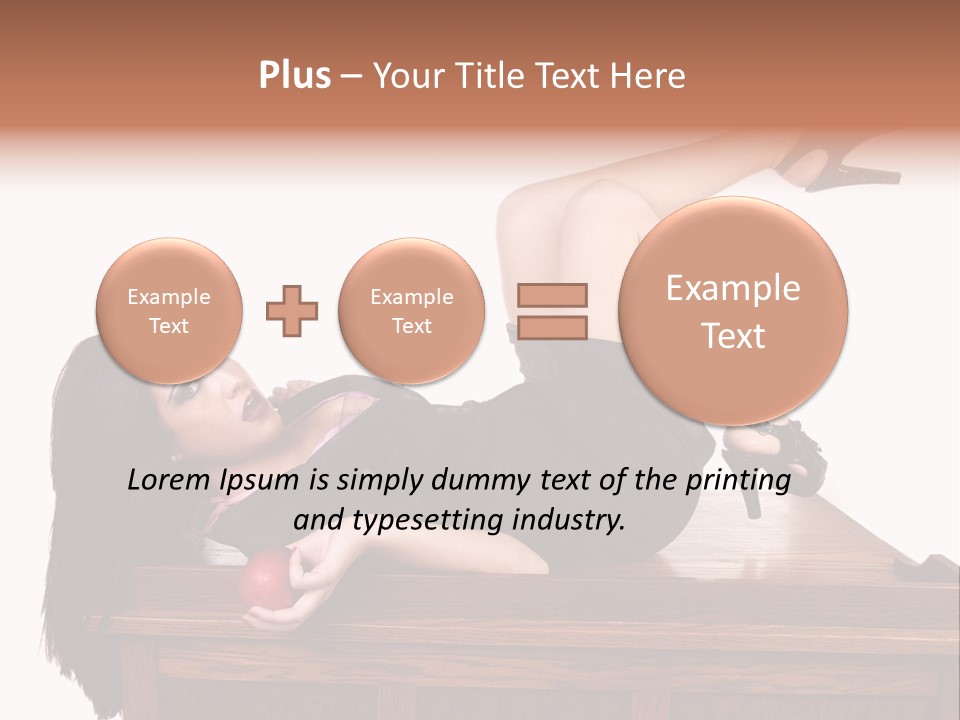 Plus – Your Title Text Here

Example Text

Example Text

Example Text

Lorem Ipsum is simply dummy text of the printing and typesetting industry.